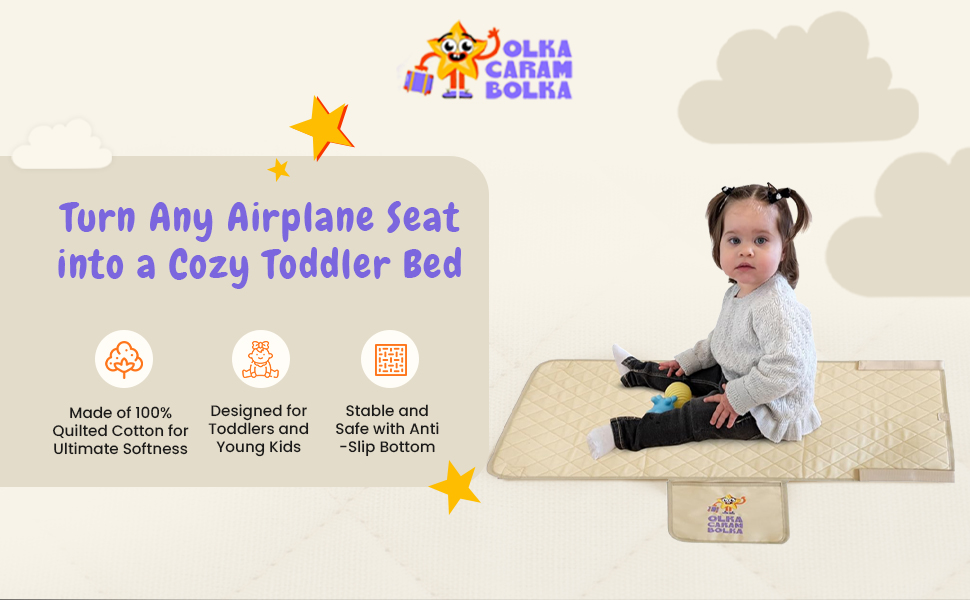 OLKA CARAM BOLKA

Turn Any Airplane Seat into a Cozy Toddler Bed

Made of 100% Quilted Cotton for Ultimate Softness

Designed for Toddlers and Young Kids

Stable and Safe with Anti -Slip Bottom

OLKA CARAM BOLKA